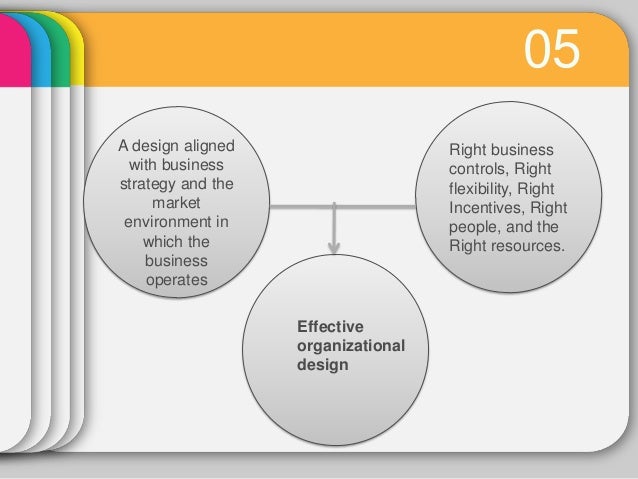 05

A design aligned with business strategy and the market environment in which the business operates

Right business controls, Right flexibility, Right Incentives, Right people, and the Right resources.

Effective organizational design